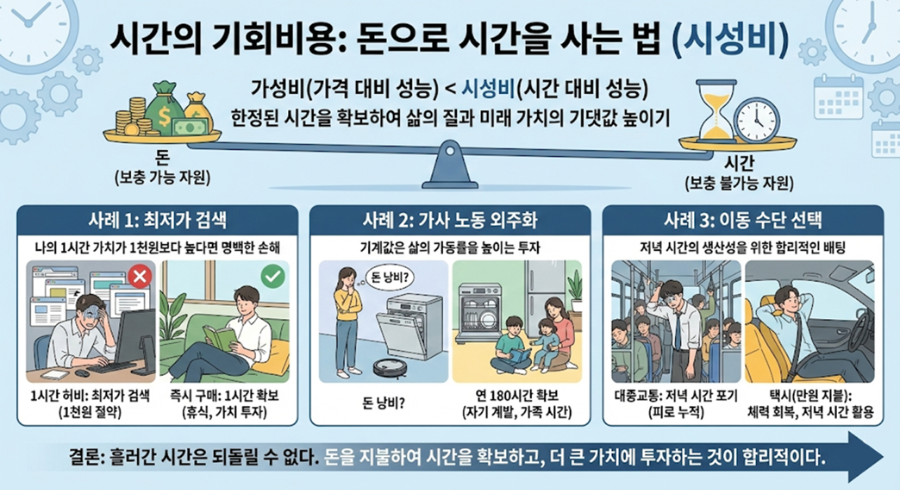 시간의 기회비용: 돈으로 시간을 사는 법 (시성비)

가성비(가격 대비 성능) < 시성비(시간 대비 성능)
한정된 시간을 확보하여 삶의 질과 미래 가치의 기댓값 높이기

돈
(보충 가능 자원)

시간
(보충 불가능 자원)

사례 1: 최저가 검색
나의 1시간 가치가 1천원보다 높다면 명백한 손해

1시간 허비: 최저가 검색
(1천원 절약)

즉시 구매: 1시간 확보
(휴식, 가치 투자)

사례 2: 가사 노동 외주화
기계값은 삶의 가동률을 높이는 투자

돈 낭비?

돈 낭비?

연 180시간 확보
(자기 계발, 가족 시간)

사례 3: 이동 수단 선택
저녁 시간의 생산성을 위한 합리적인 배팅

대중교통: 저녁 시간 포기
(피로 누적)

택시(만원 지불):
체력 회복, 저녁 시간 활용

결론: 흘러간 시간은 되돌릴 수 없다. 돈을 지불하여 시간을 확보하고, 더 큰 가치에 투자하는 것이 합리적이다.